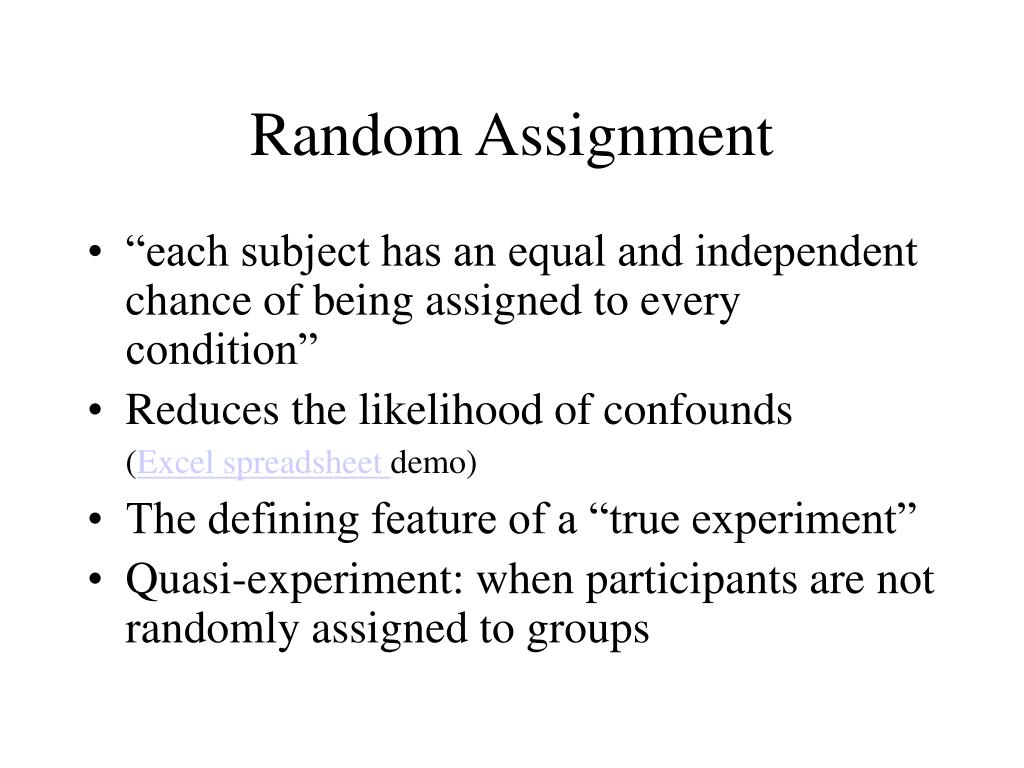 Random Assignment

• “each subject has an equal and independent chance of being assigned to every condition”
• Reduces the likelihood of confounds
(Excel spreadsheet demo)
• The defining feature of a “true experiment”
• Quasi-experiment: when participants are not randomly assigned to groups